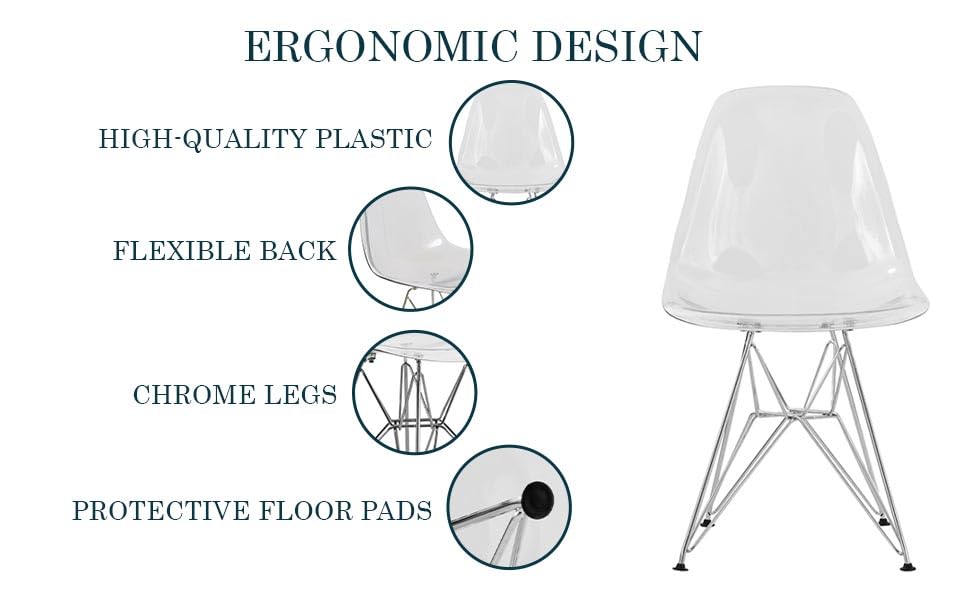 ERGONOMIC DESIGN

HIGH-QUALITY PLASTIC

FLEXIBLE BACK

CHROME LEGS

PROTECTIVE FLOOR PADS